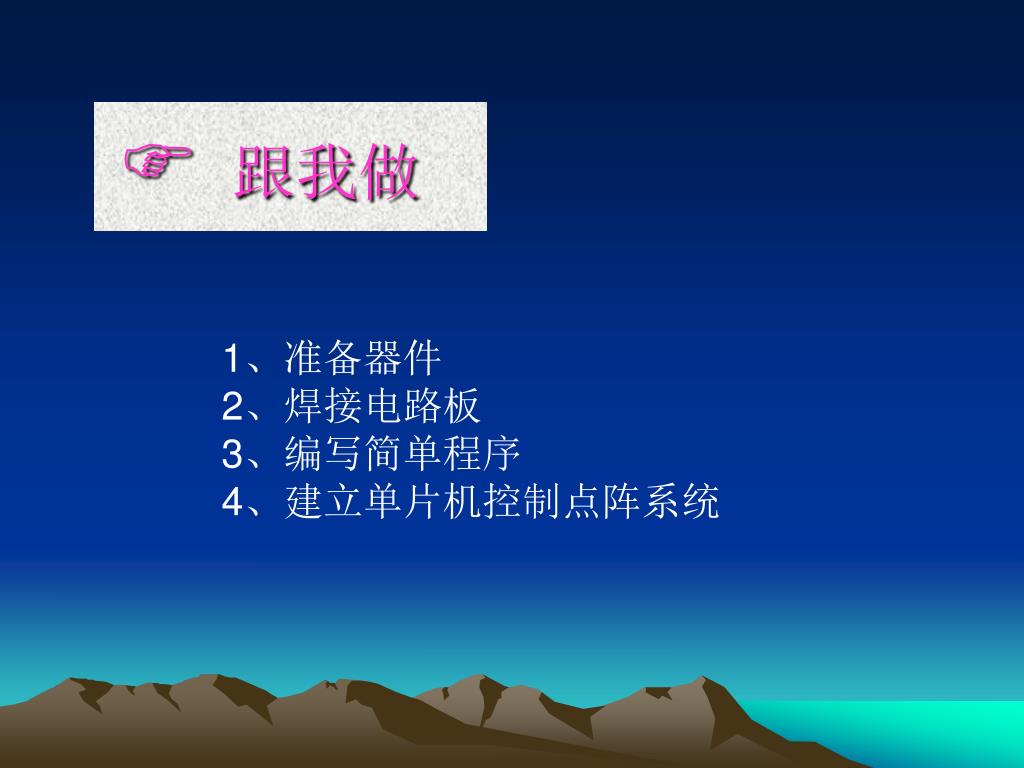 ☞ 跟我做

1、准备器件
2、焊接电路板
3、编写简单程序
4、建立单片机控制点阵系统